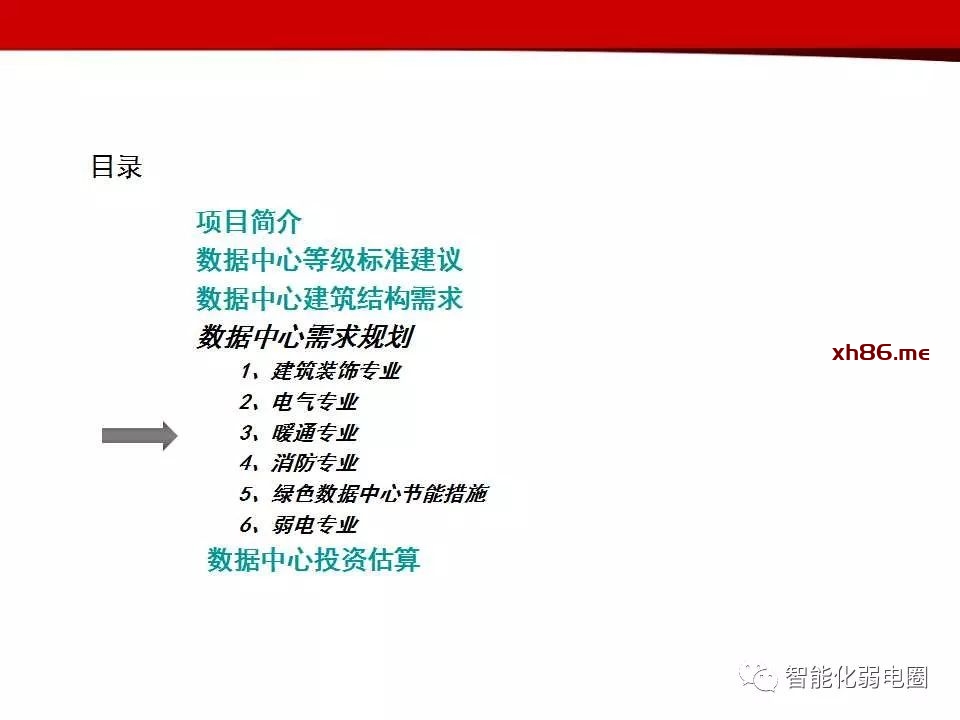 目录

项目简介
数据中心等级标准建议
数据中心建筑结构需求
数据中心需求规划
1、建筑装饰专业
2、电气专业
3、暖通专业
4、消防专业
5、绿色数据中心节能措施
6、弱电专业
数据中心投资估算

xh86.me

智能化弱电圈